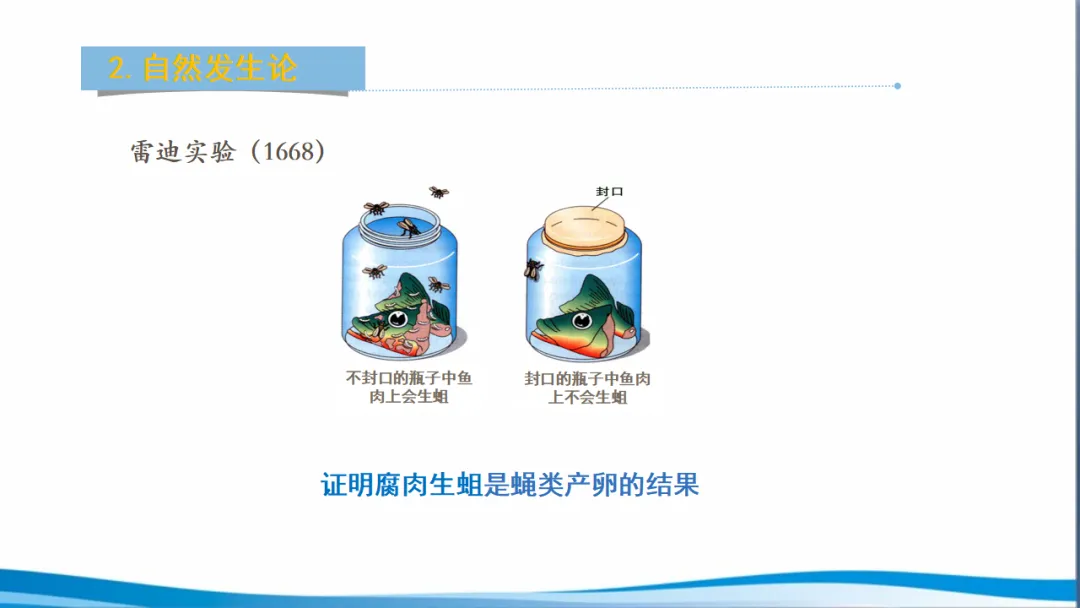 2. 自然发生论

雷迪实验（1668）

封口

不封口的瓶子中鱼肉上会生蛆

封口的瓶子中鱼肉上不会生蛆

证明腐肉生蛆是蝇类产卵的结果